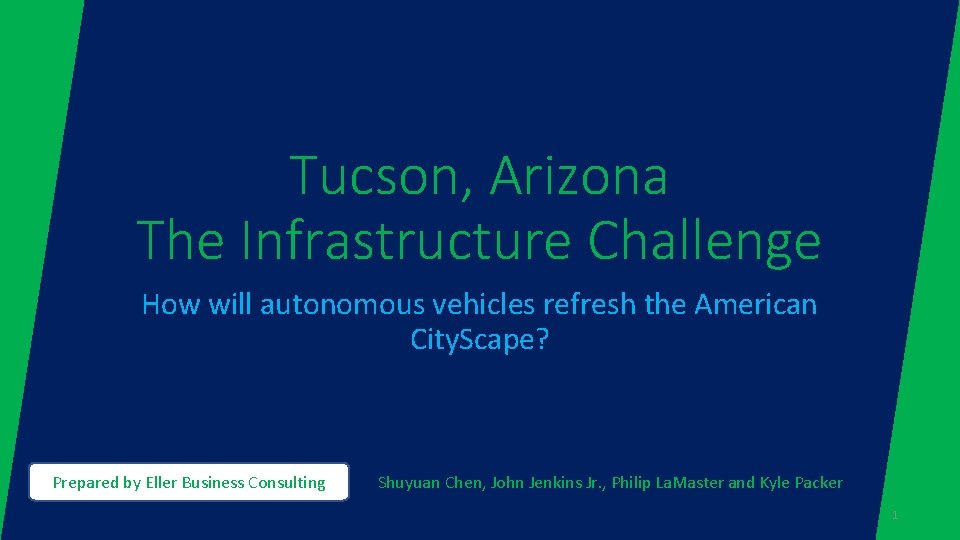 Tucson, Arizona
The Infrastructure Challenge

How will autonomous vehicles refresh the American CityScape?

Prepared by Eller Business Consulting

Shuyuan Chen, John Jenkins Jr., Philip LaMaster and Kyle Packer

1